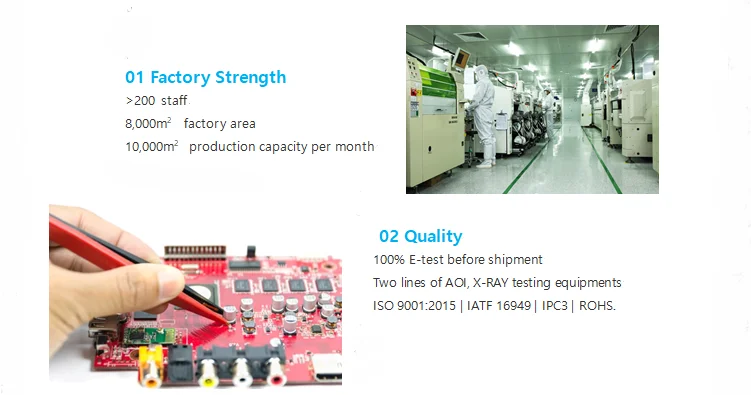 01 Factory Strength

>200 staff

8,000m$^2$ factory area

10,000m$^2$ production capacity per month

02 Quality

100% E-test before shipment

Two lines of AOI, X-RAY testing equipments

ISO 9001:2015 | IATF 16949 | IPC3 | ROHS.